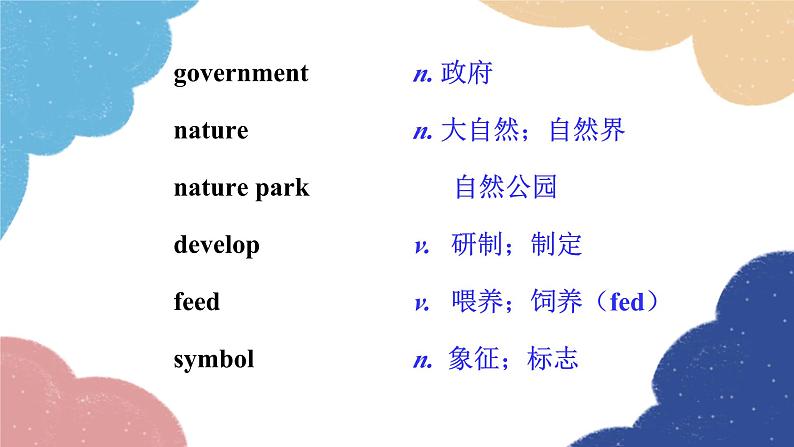 government n. 政府

nature n. 大自然；自然界

nature park 自然公园

develop v. 研制；制定

feed v. 喂养；饲养（fed）

symbol n. 象征；标志